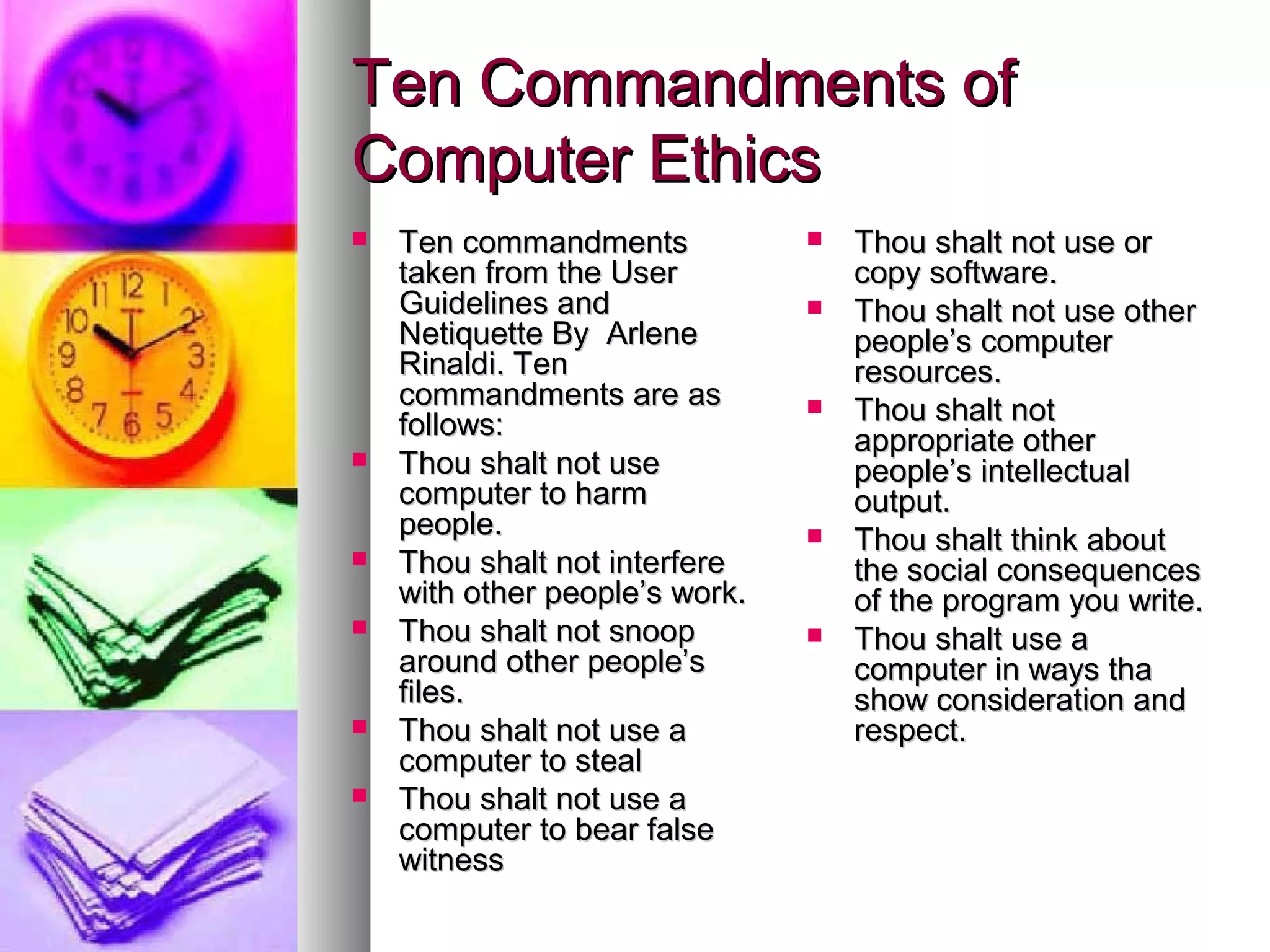 Ten Commandments of Computer Ethics

- Ten commandments taken from the User Guidelines and Netiquette By Arlene Rinaldi. Ten commandments are as follows:
- Thou shalt not use computer to harm people.
- Thou shalt not interfere with other people's work.
- Thou shalt not snoop around other people's files.
- Thou shalt not use a computer to steal
- Thou shalt not use a computer to bear false witness

- Thou shalt not use or copy software.
- Thou shalt not use other people's computer resources.
- Thou shalt not appropriate other people's intellectual output.
- Thou shalt think about the social consequences of the program you write.
- Thou shalt use a computer in ways tha show consideration and respect.